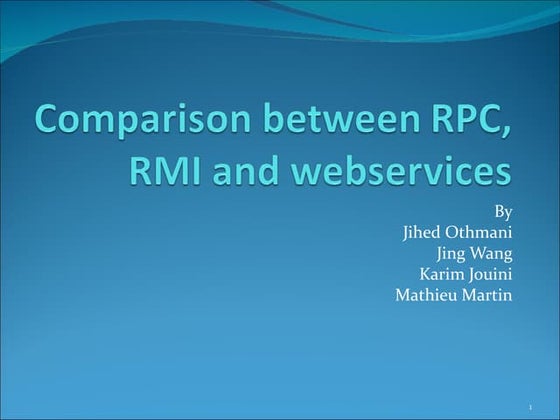 Comparison between RPC, RMI and webservices

By
Jihed Othmani
Jing Wang
Karim Jouini
Mathieu Martin

1